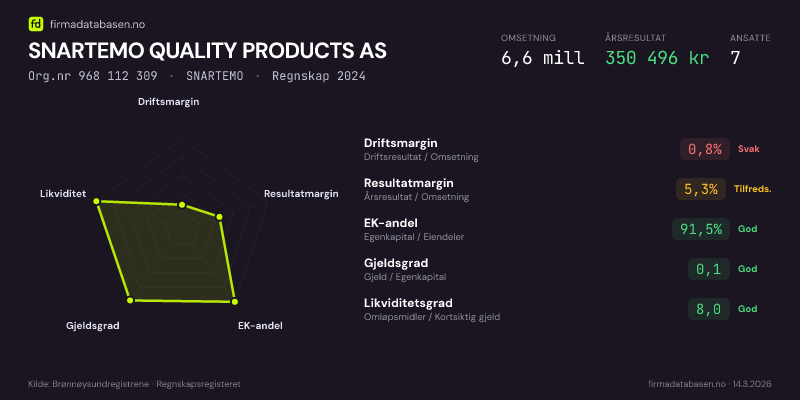 fd firmadatabasen.no

SNARTEMO QUALITY PRODUCTS AS

Org.nr 968 112 309 · SNARTEMO · Regnskap 2024

OMSETNING
6,6 mill

ÅRSRESULTAT
350 496 kr

ANSATTE
7

Driftsmargin
Resultatmargin
EK-andel
Gjeldsgrad
Likviditet

Driftsmargin
Driftsresultat / Omsetning
0,8% Svak

Resultatmargin
Årsresultat / Omsetning
5,3% Tilfreds.

EK-andel
Egenkapital / Eiendeler
91,5% God

Gjeldsgrad
Gjeld / Egenkapital
0,1 God

Likviditetsgrad
Omløpsmidler / Kortsiktig gjeld
8,0 God

Kilde: Brønnøysundregistrene · Regnskapsregisteret

firmadatabasen.no · 14.3.2026